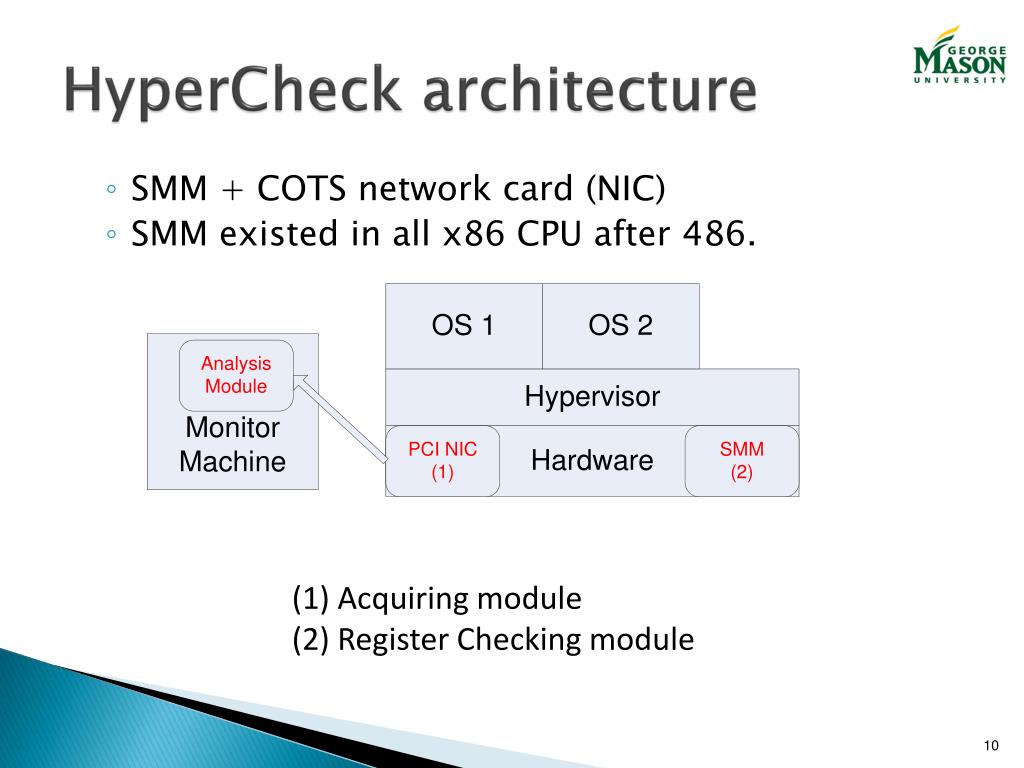 HyperCheck architecture

GEORGE MASON UNIVERSITY

◦ SMM + COTS network card (NIC)
◦ SMM existed in all x86 CPU after 486.

Analysis Module

Monitor Machine

OS 1

OS 2

Hypervisor

PCI NIC (1)

Hardware

SMM (2)

(1) Acquiring module
(2) Register Checking module

10